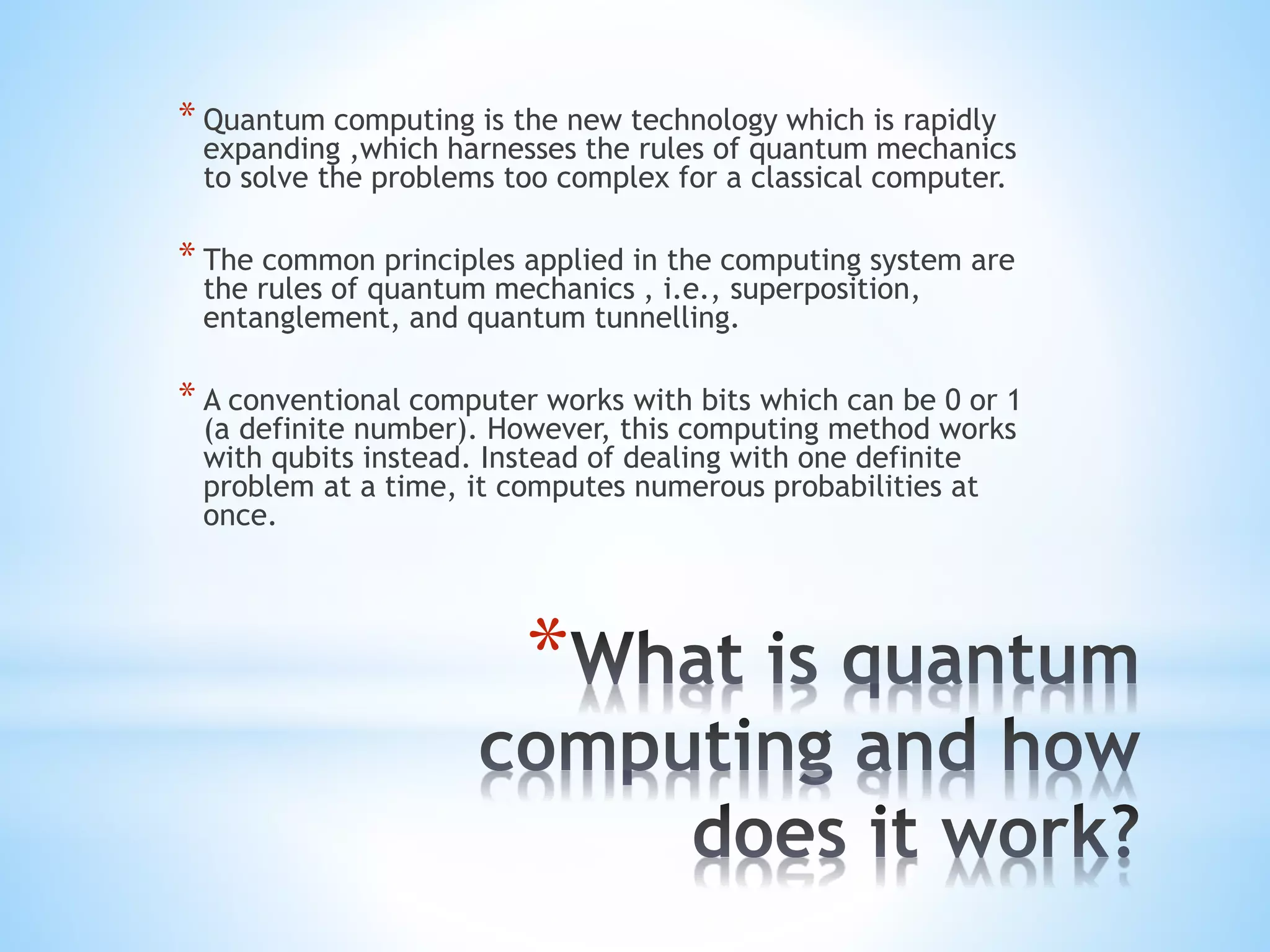 * Quantum computing is the new technology which is rapidly expanding ,which harnesses the rules of quantum mechanics to solve the problems too complex for a classical computer.

* The common principles applied in the computing system are the rules of quantum mechanics , i.e., superposition, entanglement, and quantum tunnelling.

* A conventional computer works with bits which can be 0 or 1 (a definite number). However, this computing method works with qubits instead. Instead of dealing with one definite problem at a time, it computes numerous probabilities at once.

*What is quantum computing and how does it work?